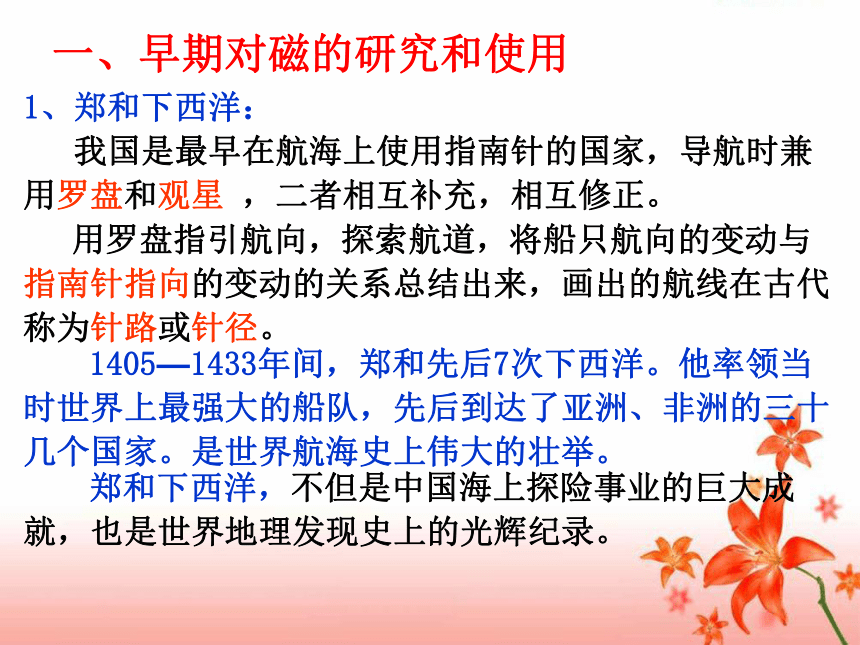 一、早期对磁的研究和使用

1、郑和下西洋：

我国是最早在航海上使用指南针的国家，导航时兼用罗盘和观星 ，二者相互补充，相互修正。

用罗盘指引航向，探索航道，将船只航向的变动与指南针指向的变动的关系总结出来，画出的航线在古代称为针路或针径。

1405—1433年间，郑和先后7次下西洋。他率领当时世界上最强大的船队，先后到达了亚洲、非洲的三十几个国家。是世界航海史上伟大的壮举。

郑和下西洋，不但是中国海上探险事业的巨大成就，也是世界地理发现史上的光辉纪录。